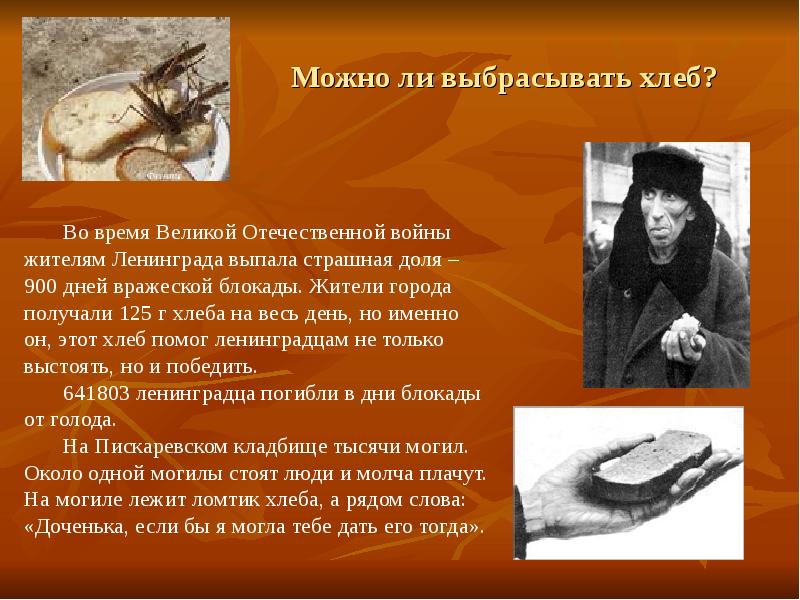 Можно ли выбрасывать хлеб?

Во время Великой Отечественной войны жителям Ленинграда выпала страшная доля – 900 дней вражеской блокады. Жители города получали 125 г хлеба на весь день, но именно он, этот хлеб помог ленинградцам не только выстоять, но и победить.

641803 ленинградца погибли в дни блокады от голода.

На Пискаревском кладбище тысячи могил. Около одной могилы стоят люди и молча плачут. На могиле лежит ломтик хлеба, а рядом слова: «Доченька, если бы я могла тебе дать его тогда».